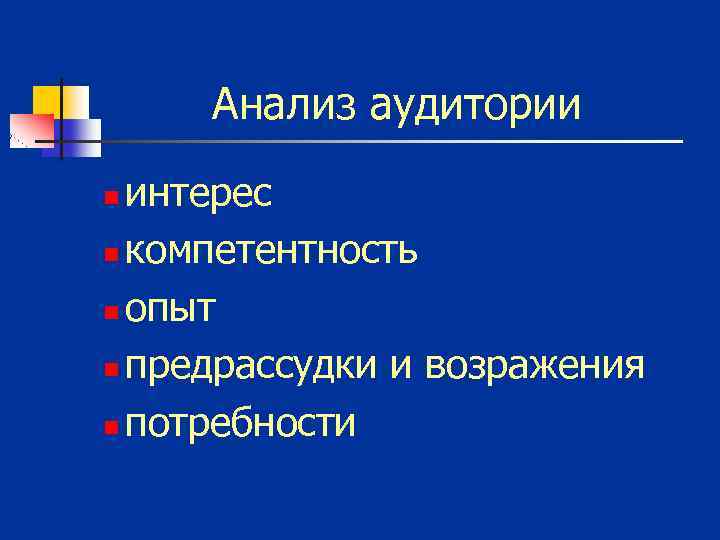 Анализ аудитории

интерес
компетентность
опыт
предрассудки и возражения
потребности